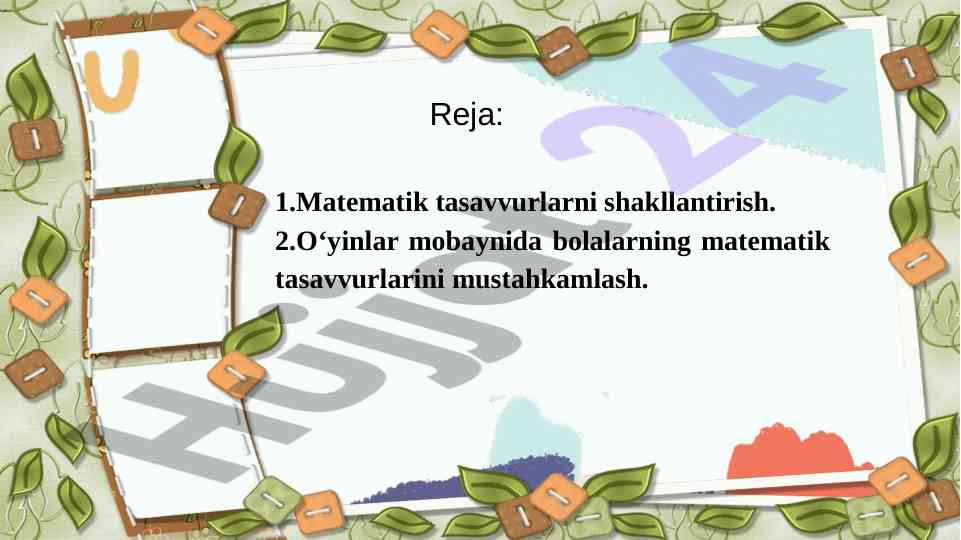 Reja:

1.Matematik tasavvurlarni shakllantirish.
2.O‘yinlar mobaynida bolalarning matematik tasavvurlarini mustahkamlash.

Hujjat 24